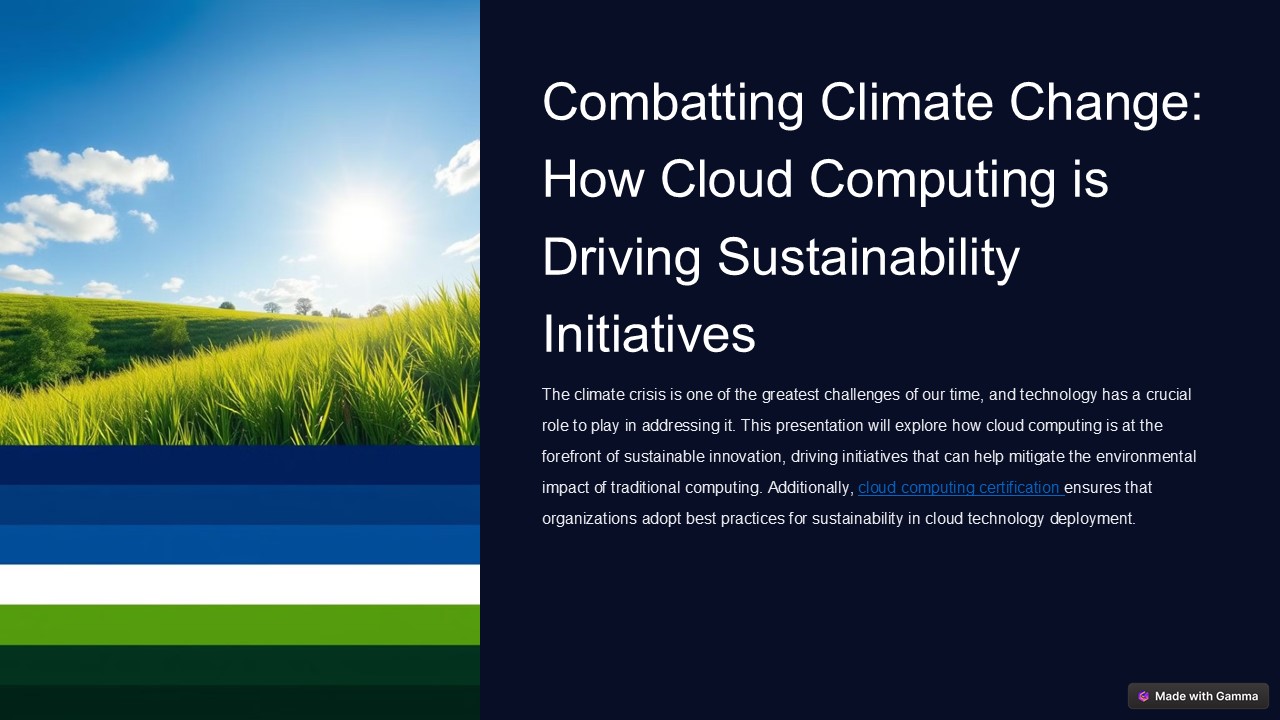 Combatting Climate Change: How Cloud Computing is Driving Sustainability Initiatives

The climate crisis is one of the greatest challenges of our time, and technology has a crucial role to play in addressing it. This presentation will explore how cloud computing is at the forefront of sustainable innovation, driving initiatives that can help mitigate the environmental impact of traditional computing. Additionally, cloud computing certification ensures that organizations adopt best practices for sustainability in cloud technology deployment.

Made with Gamma